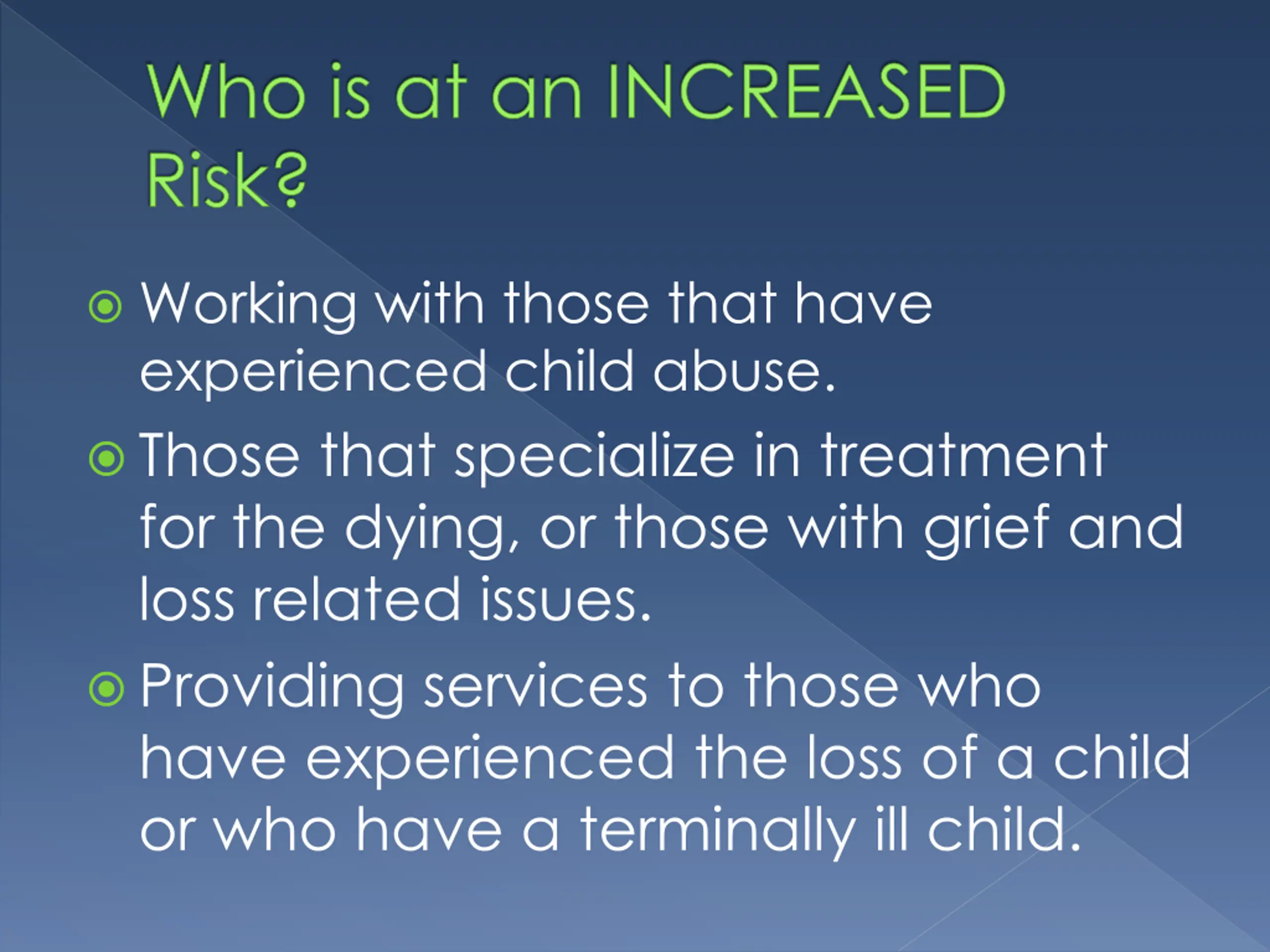 Who is at an INCREASED Risk?

Working with those that have experienced child abuse.

Those that specialize in treatment for the dying, or those with grief and loss related issues.

Providing services to those who have experienced the loss of a child or who have a terminally ill child.